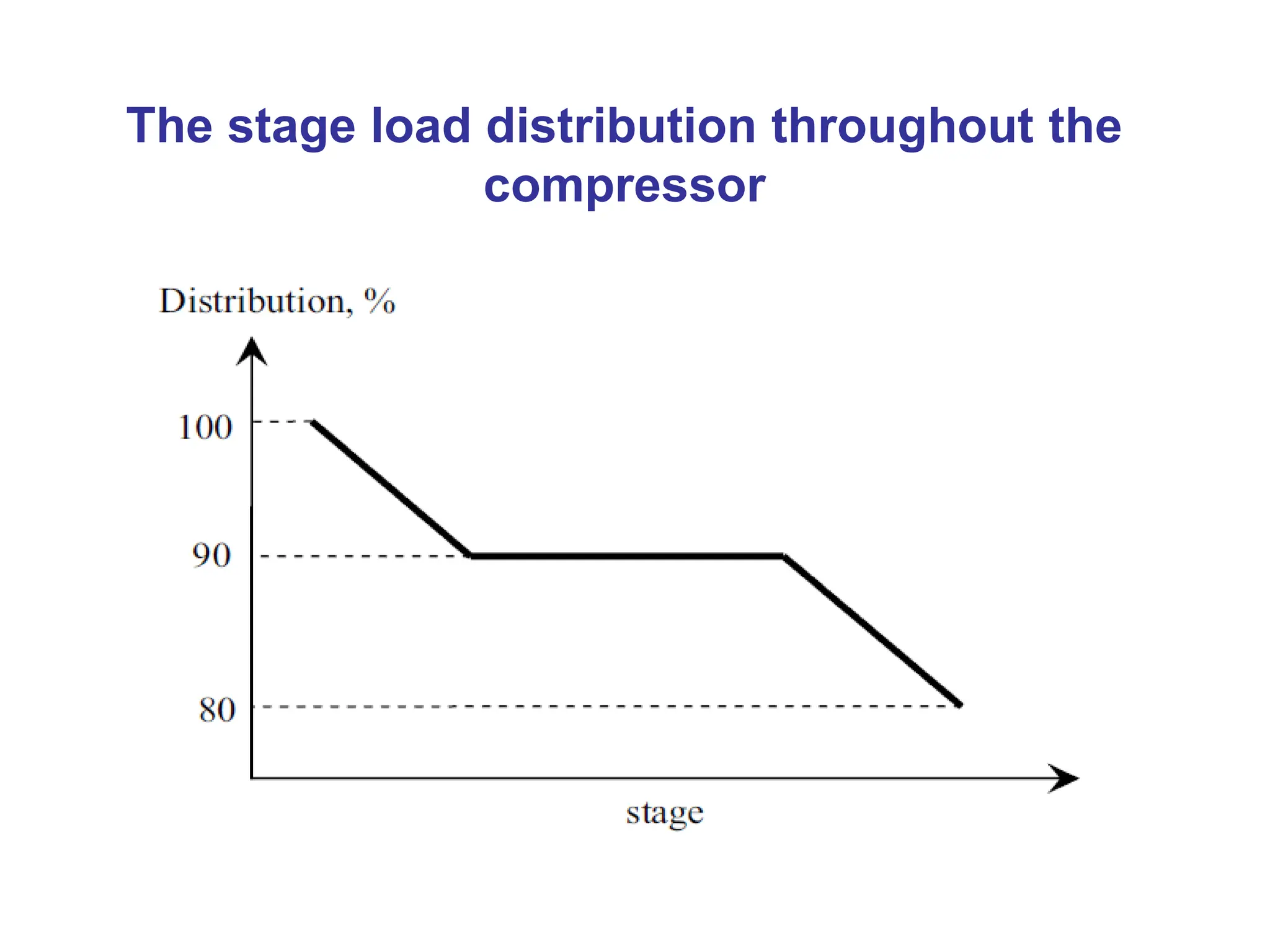 The stage load distribution throughout the compressor

Distribution, %

100

90

80

stage